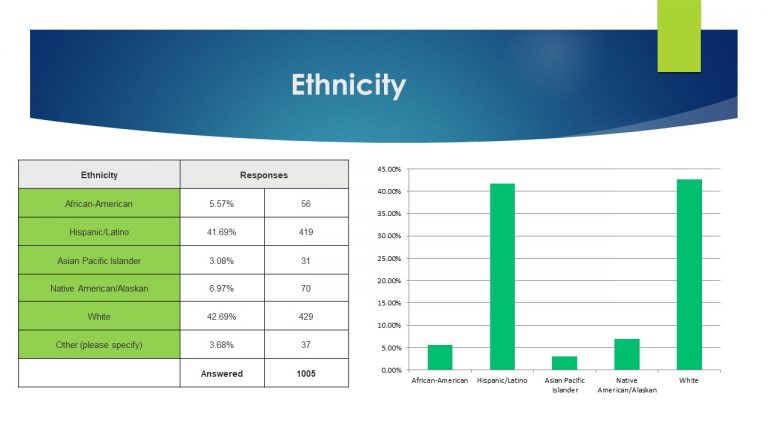 Ethnicity

| Ethnicity | Responses | |
|---|---|---|
| African-American | 5.57% | 56 |
| Hispanic/Latino | 41.69% | 419 |
| Asian Pacific Islander | 3.08% | 31 |
| Native American/Alaskan | 6.97% | 70 |
| White | 42.69% | 429 |
| Other (please specify) | 3.68% | 37 |
| | Answered | 1005 |

45.00%
40.00%
35.00%
30.00%
25.00%
20.00%
15.00%
10.00%
5.00%
0.00%

African-American
Hispanic/Latino
Asian Pacific Islander
Native American/Alaskan
White